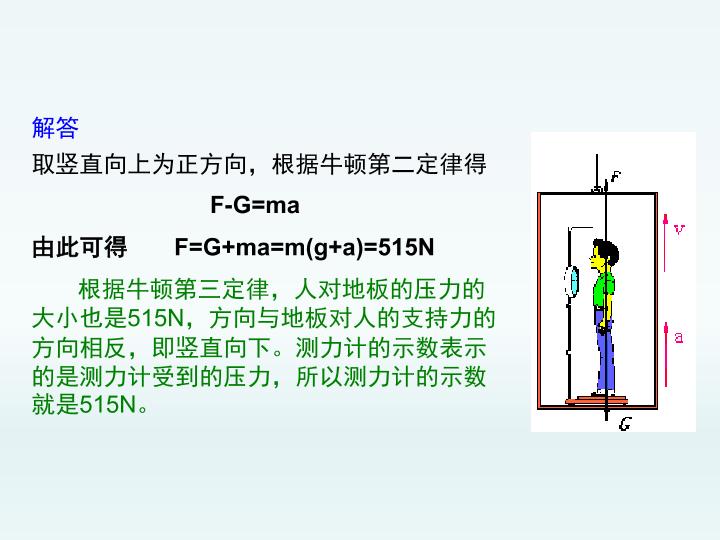 解答

取竖直向上为正方向，根据牛顿第二定律得

$F-G=ma$

由此可得 $F=G+ma=m(g+a)=515N$

根据牛顿第三定律，人对地板的压力的大小也是515N，方向与地板对人的支持力的方向相反，即竖直向下。测力计的示数表示的是测力计受到的压力，所以测力计的示数就是515N。

F
v
a
G